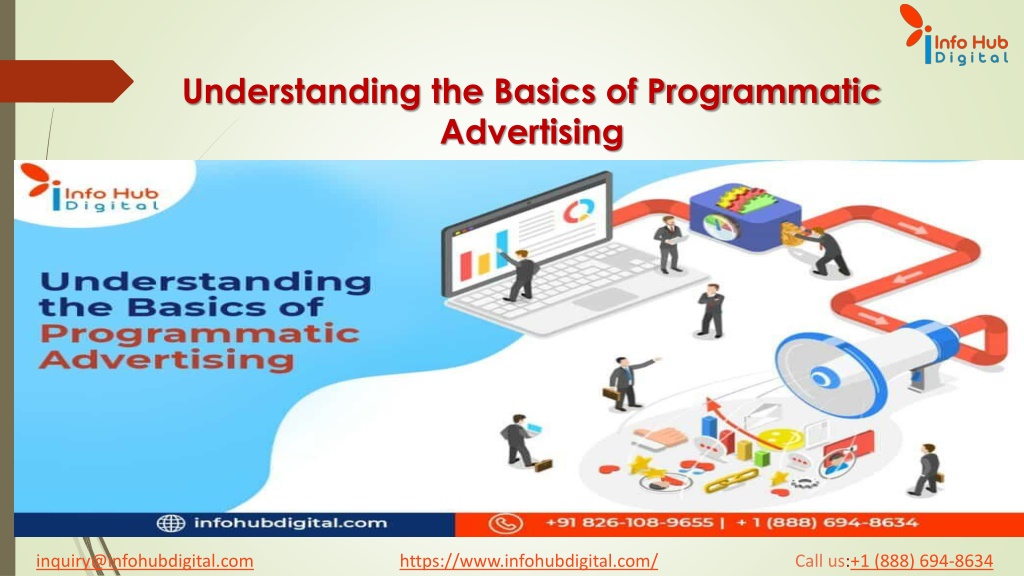 Info Hub Digital

Understanding the Basics of Programmatic Advertising

Info Hub Digital

Understanding the Basics of Programmatic Advertising

infohubdigital.com

+91 826-108-9655 | + 1 (888) 694-8634

inquiry@infohubdigital.com https://www.infohubdigital.com/ Call us:+1 (888) 694-8634